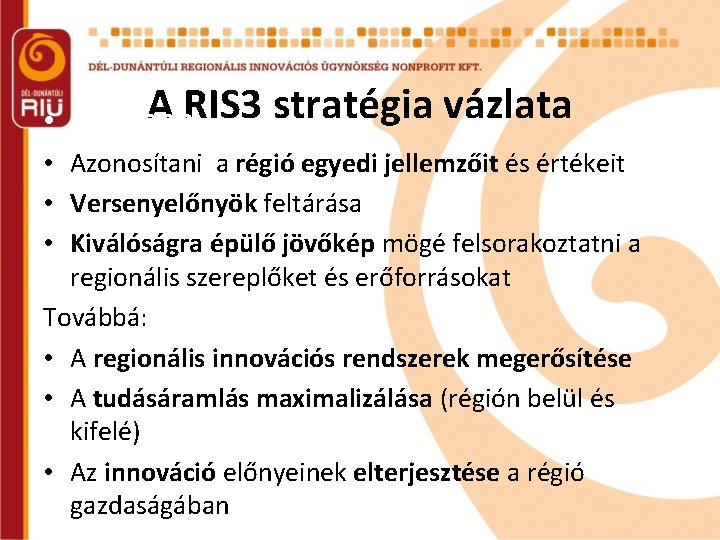 DÉL-DUNÁNTÚLI RIÜ

DÉL-DUNÁNTÚLI REGIONÁLIS INNOVÁCIÓS ÜGYNÖKSÉG NONPROFIT KFT.

A RIS3 stratégia vázlata

• Azonosítani a régió egyedi jellemzőit és értékeit
• Versenyelőnyök feltárása
• Kiválóságra épülő jövőkép mögé felsorakoztatni a regionális szereplőket és erőforrásokat

Továbbá:

• A regionális innovációs rendszerek megerősítése
• A tudásáramlás maximalizálása (régión belül és kifelé)
• Az innováció előnyeinek elterjesztése a régió gazdaságában